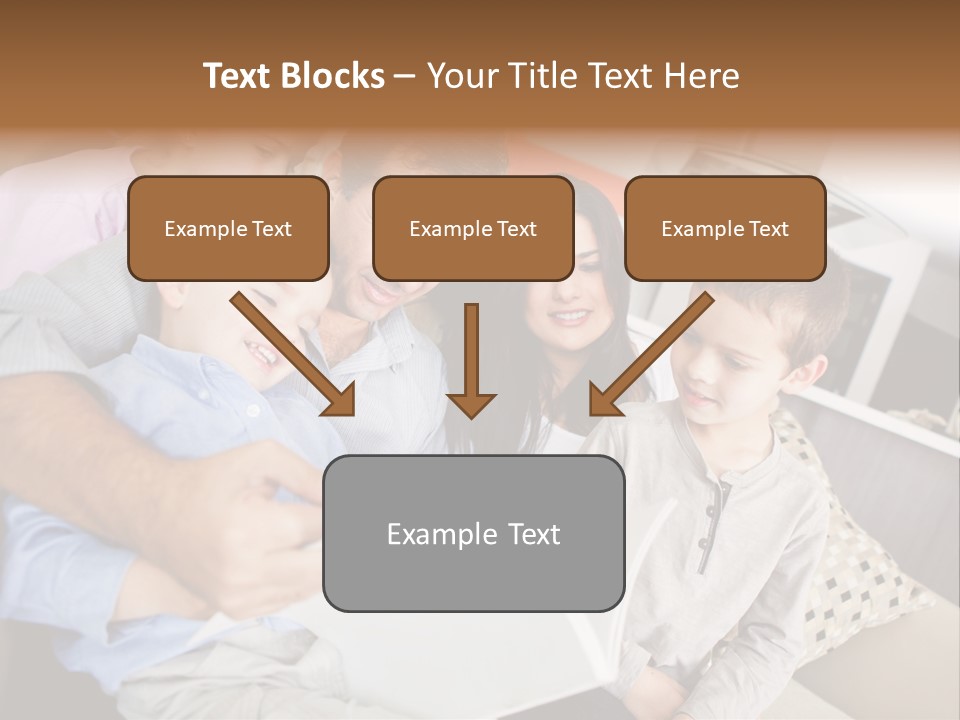 Text Blocks – Your Title Text Here

Example Text

Example Text

Example Text

Example Text